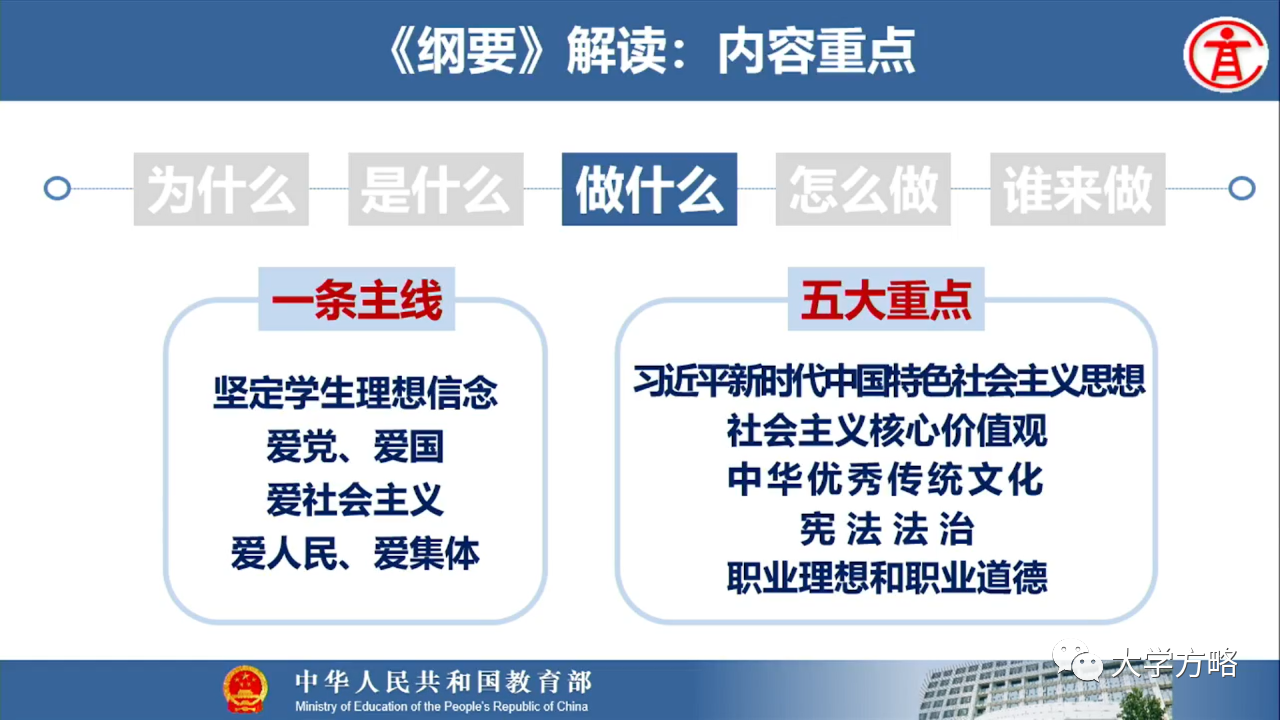 《纲要》解读：内容重点

为什么 是什么 做什么 怎么做 谁来做

一条主线

坚定学生理想信念
爱党、爱国
爱社会主义
爱人民、爱集体

五大重点

习近平新时代中国特色社会主义思想
社会主义核心价值观
中华优秀传统文化
宪法法治
职业理想和职业道德

中华人民共和国教育部
Ministry of Education of the People's Republic of China

大学方略